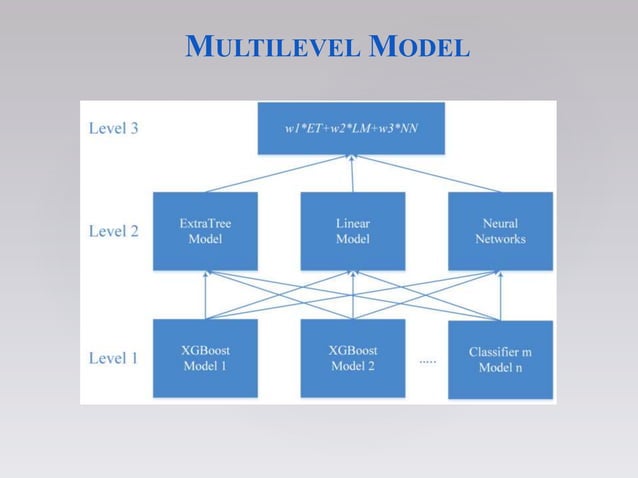 MULTILEVEL MODEL

Level 3

$w1*ET+w2*LM+w3*NN$

Level 2

ExtraTree Model

Linear Model

Neural Networks

Level 1

XGBoost Model 1

XGBoost Model 2

.....

Classifier m Model n